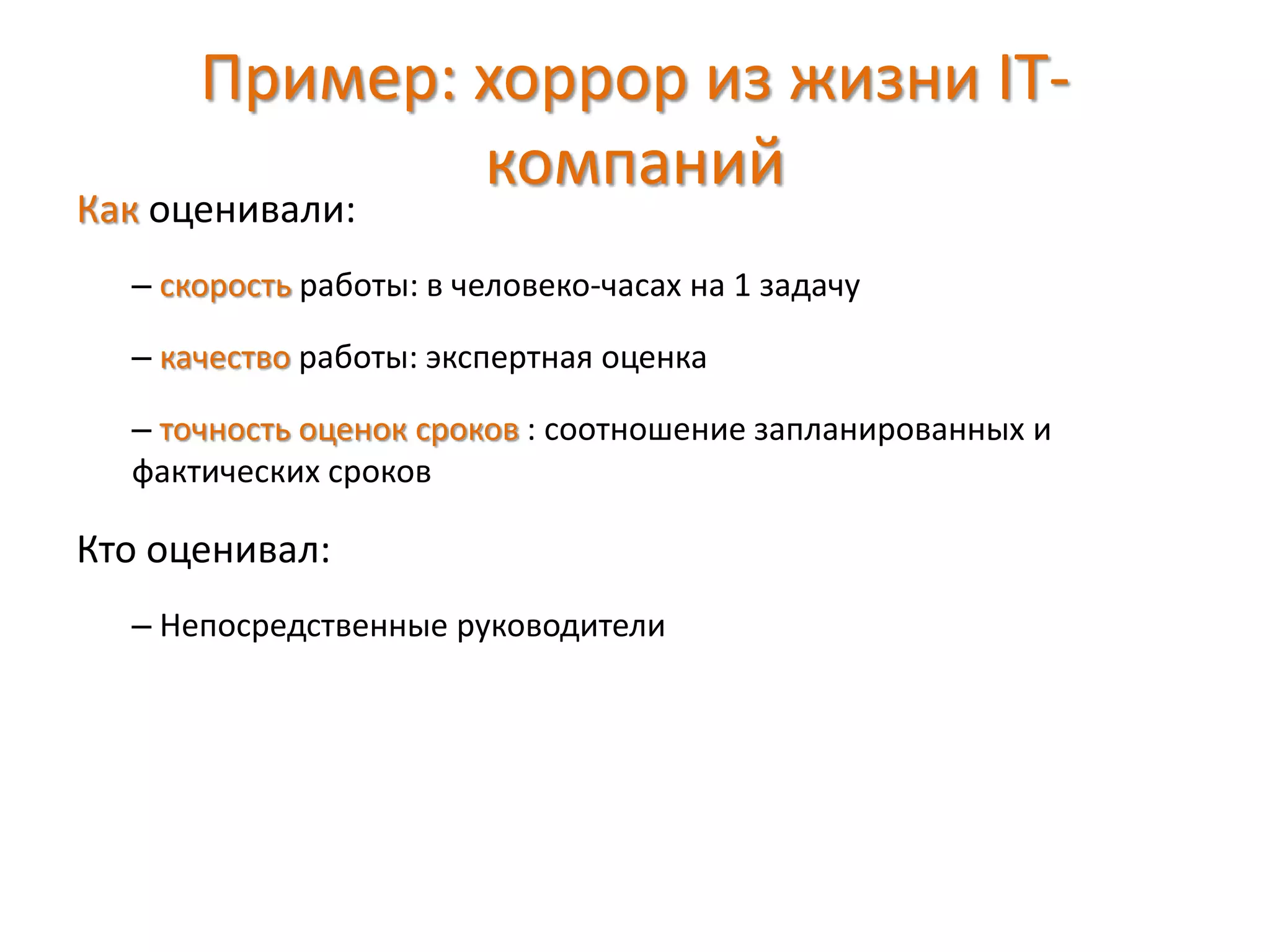 Пример: хоррор из жизни IT-компаний

Как оценивали:

– скорость работы: в человеко-часах на 1 задачу

– качество работы: экспертная оценка

– точность оценок сроков : соотношение запланированных и фактических сроков

Кто оценивал:

– Непосредственные руководители